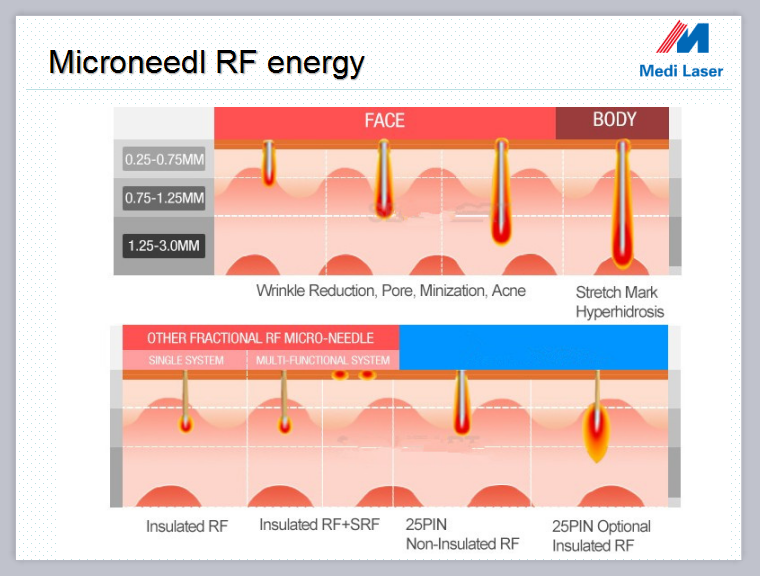 Microneedl RF energy

Medi Laser

FACE

BODY

0.25-0.75MM

0.75-1.25MM

1.25-3.0MM

Wrinkle Reduction, Pore, Minization, Acne

Stretch Mark
Hyperhidrosis

OTHER FRACTIONAL RF MICRO-NEEDLE

SINGLE SYSTEM

MULTI-FUNCTIONAL SYSTEM

Insulated RF

Insulated RF+SRF

25PIN
Non-Insulated RF

25PIN Optional
Insulated RF